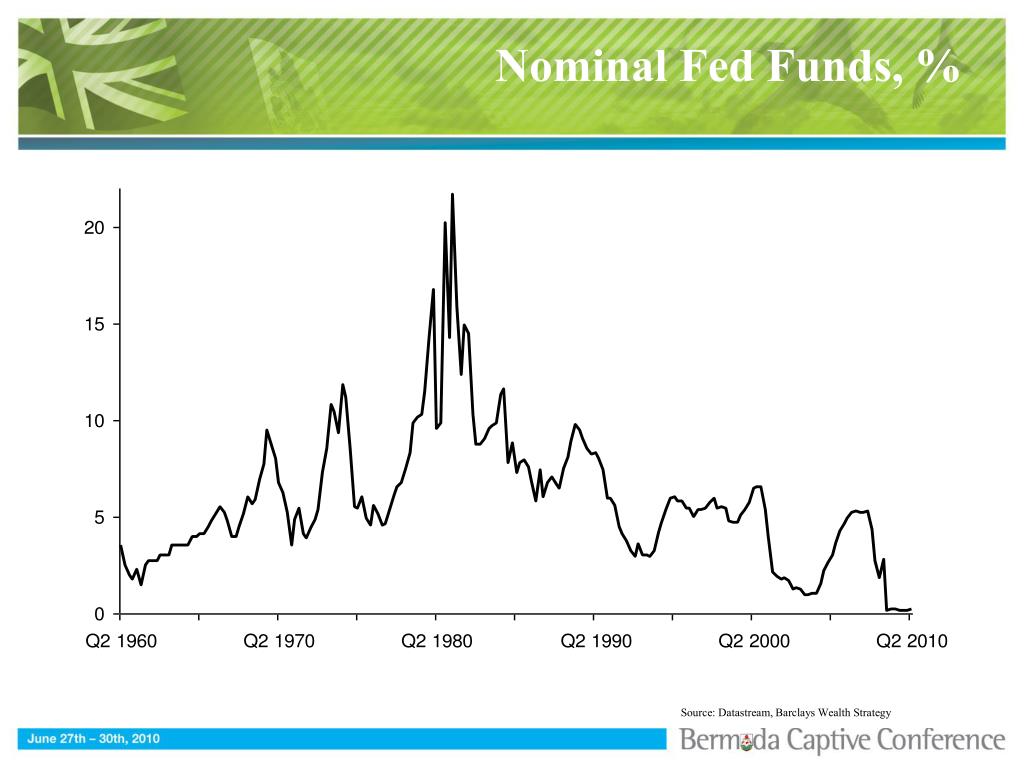 Nominal Fed Funds, %

20
15
10
5
0

Q2 1960
Q2 1970
Q2 1980
Q2 1990
Q2 2000
Q2 2010

Source: Datastream, Barclays Wealth Strategy

June 27th – 30th, 2010

Bermuda Captive Conference